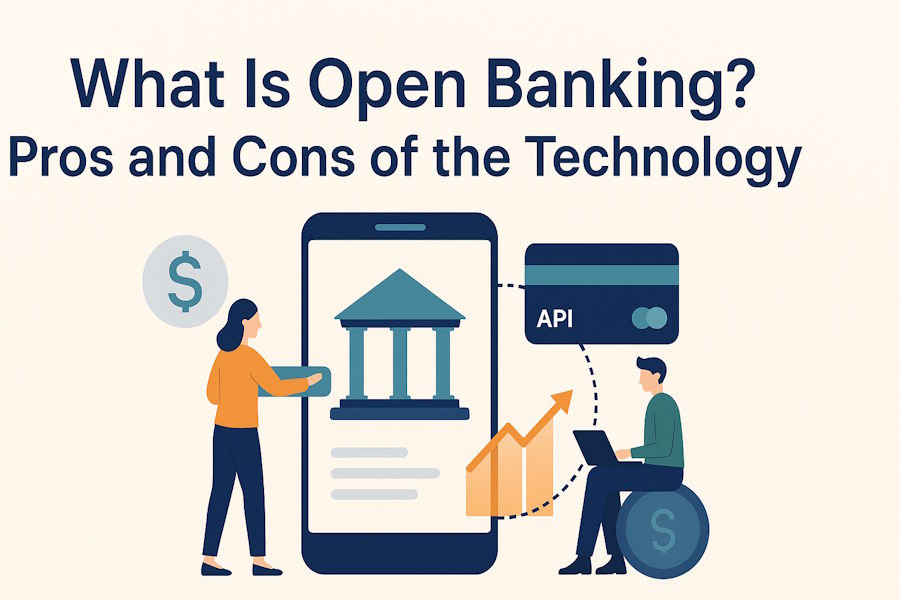 What Is Open Banking?
Pros and Cons of the Technology

$

API

$